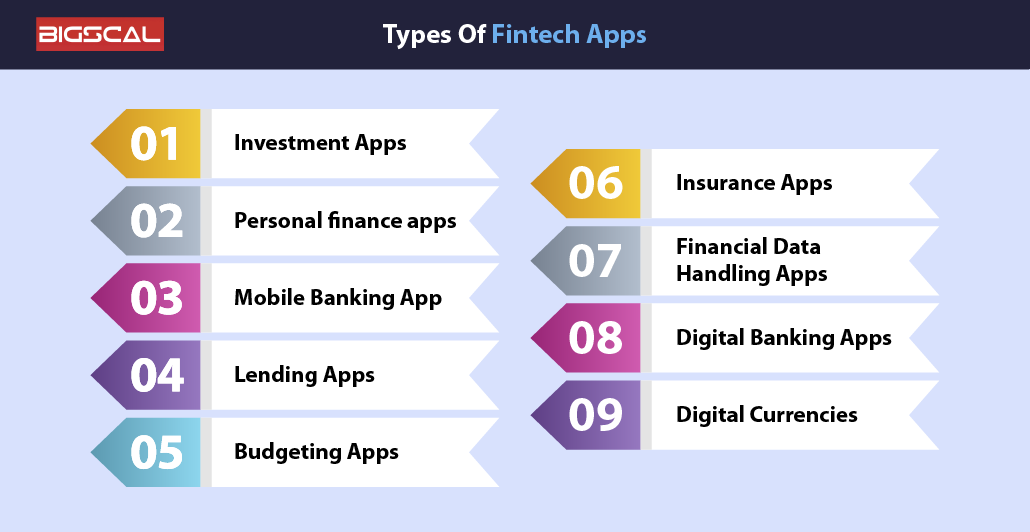 BIGSCAL

Types Of Fintech Apps

01 Investment Apps

02 Personal finance apps

03 Mobile Banking App

04 Lending Apps

05 Budgeting Apps

06 Insurance Apps

07 Financial Data Handling Apps

08 Digital Banking Apps

09 Digital Currencies